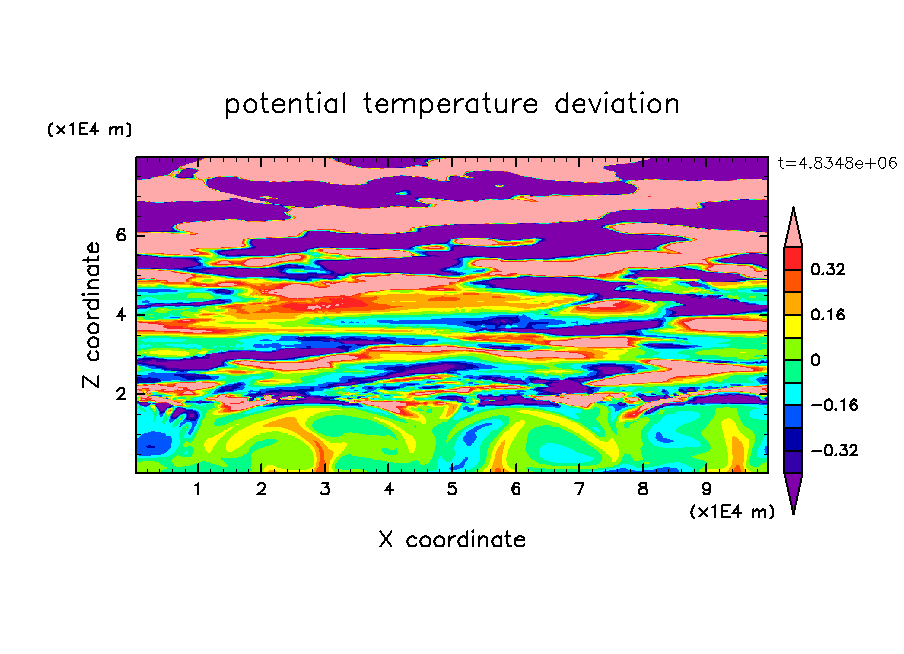 potential temperature deviation

(x1E4 m)

t=4.8348e+06

Z coordinate

6
4
2

0.32
0.16
0
−0.16
−0.32

1 2 3 4 5 6 7 8 9

(x1E4 m)

X coordinate